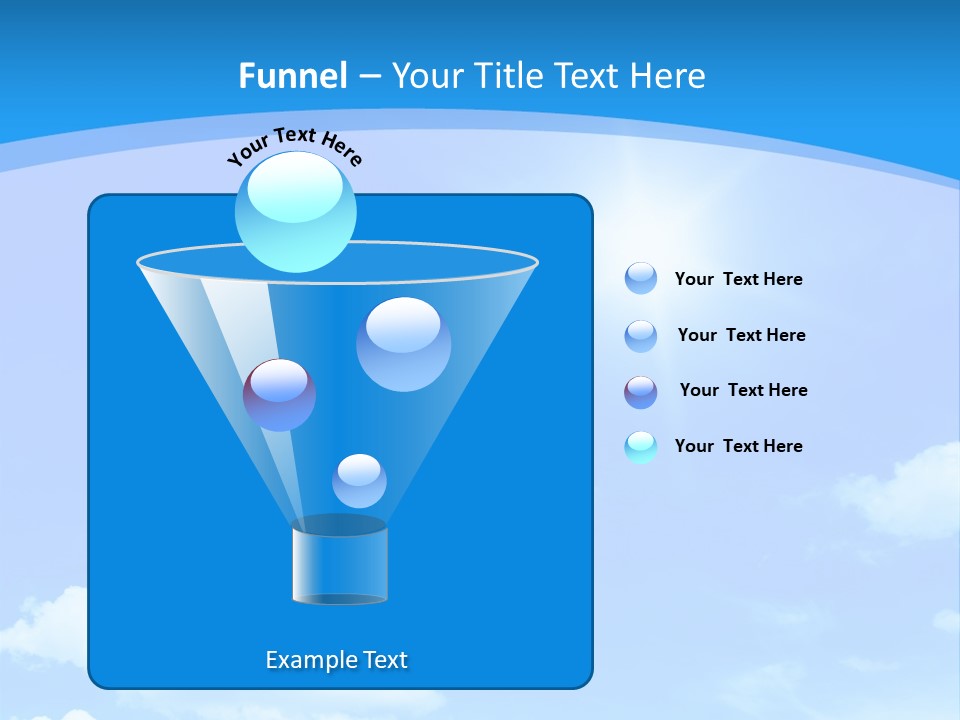 Funnel – Your Title Text Here

Your Text Here

Your Text Here

Your Text Here

Your Text Here

Your Text Here

Example Text